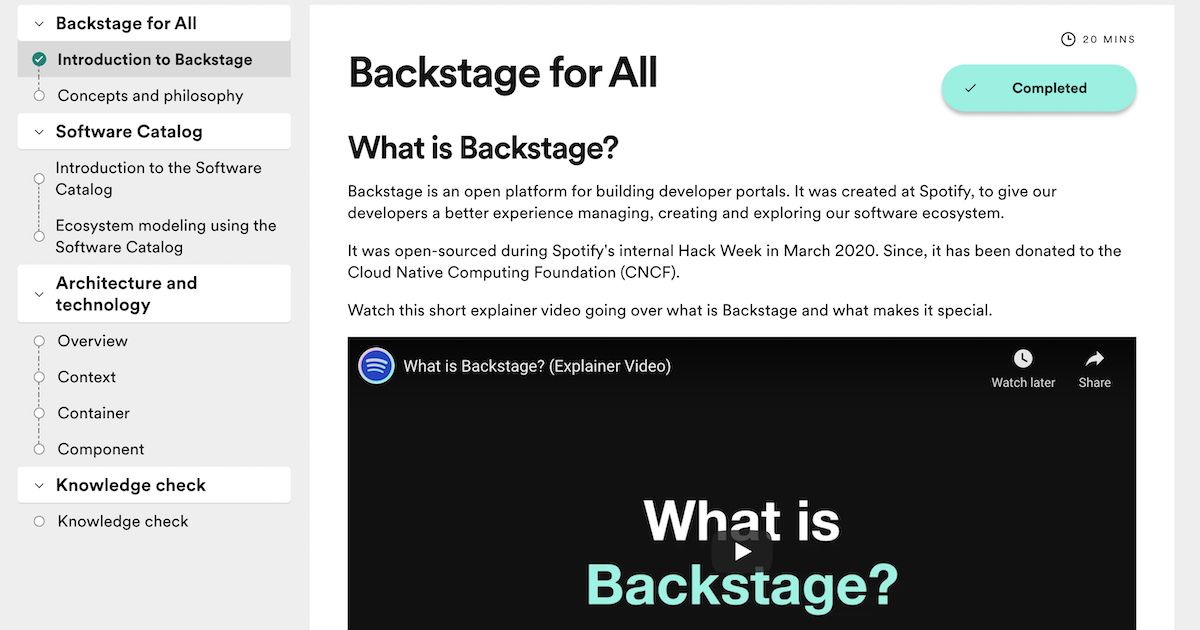 Backstage for All

Introduction to Backstage

Concepts and philosophy

Software Catalog

Introduction to the Software Catalog

Ecosystem modeling using the Software Catalog

Architecture and technology

Overview

Context

Container

Component

Knowledge check

Knowledge check

20 MINS

Backstage for All

Completed

What is Backstage?

Backstage is an open platform for building developer portals. It was created at Spotify, to give our developers a better experience managing, creating and exploring our software ecosystem.

It was open-sourced during Spotify's internal Hack Week in March 2020. Since, it has been donated to the Cloud Native Computing Foundation (CNCF).

Watch this short explainer video going over what is Backstage and what makes it special.

What is Backstage? (Explainer Video)

Watch later

Share

What is Backstage?